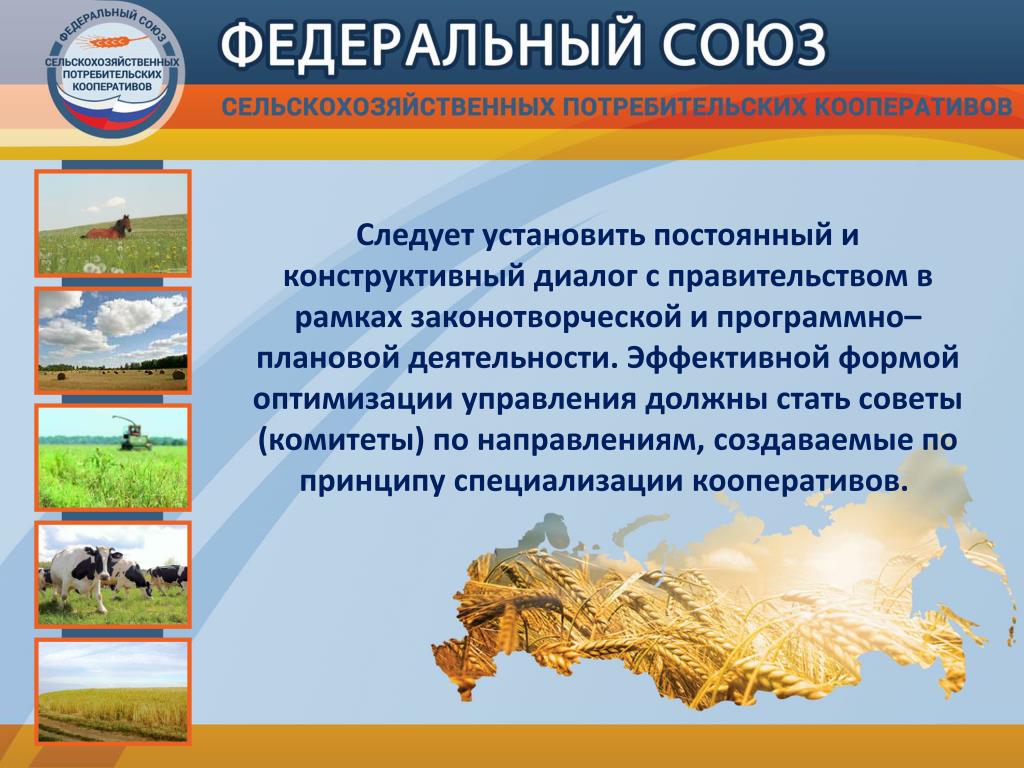 ФЕДЕРАЛЬНЫЙ СОЮЗ
СЕЛЬСКОХОЗЯЙСТВЕННЫХ ПОТРЕБИТЕЛЬСКИХ КООПЕРАТИВОВ

ФЕДЕРАЛЬНЫЙ СОЮЗ СЕЛЬСКОХОЗЯЙСТВЕННЫХ ПОТРЕБИТЕЛЬСКИХ КООПЕРАТИВОВ

Следует установить постоянный и конструктивный диалог с правительством в рамках законотворческой и программно–плановой деятельности. Эффективной формой оптимизации управления должны стать советы (комитеты) по направлениям, создаваемые по принципу специализации кооперативов.